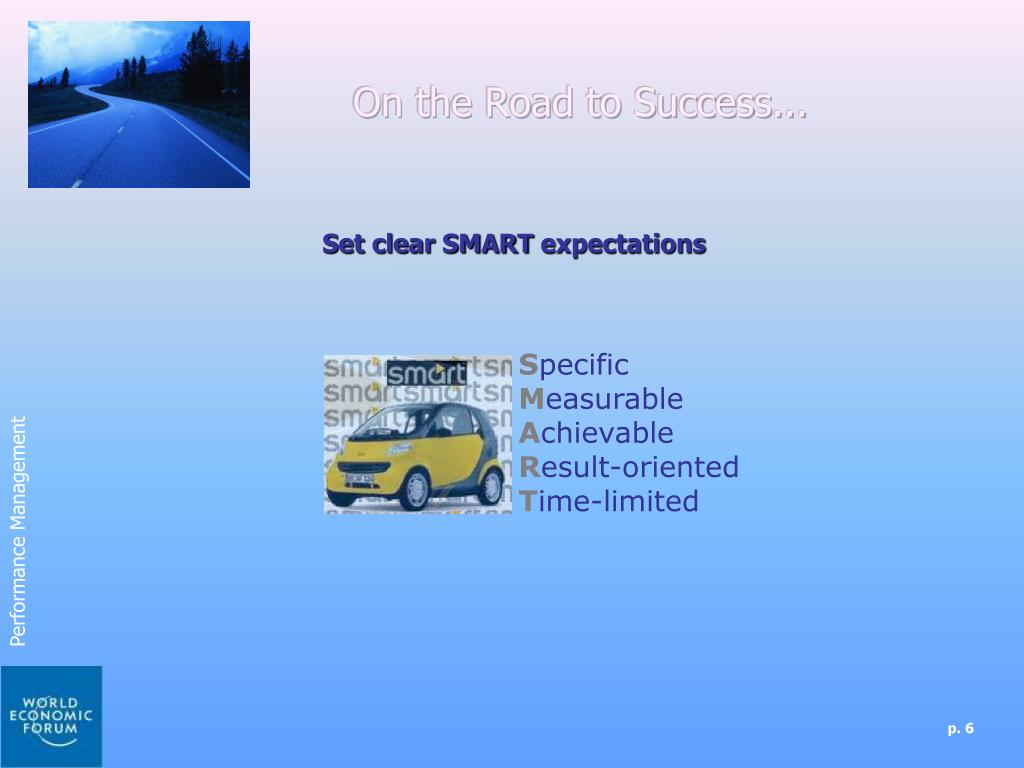 On the Road to Success…

Set clear SMART expectations

smart

Specific
Measurable
Achievable
Result-oriented
Time-limited

Performance Management

WORLD ECONOMIC FORUM

p. 6